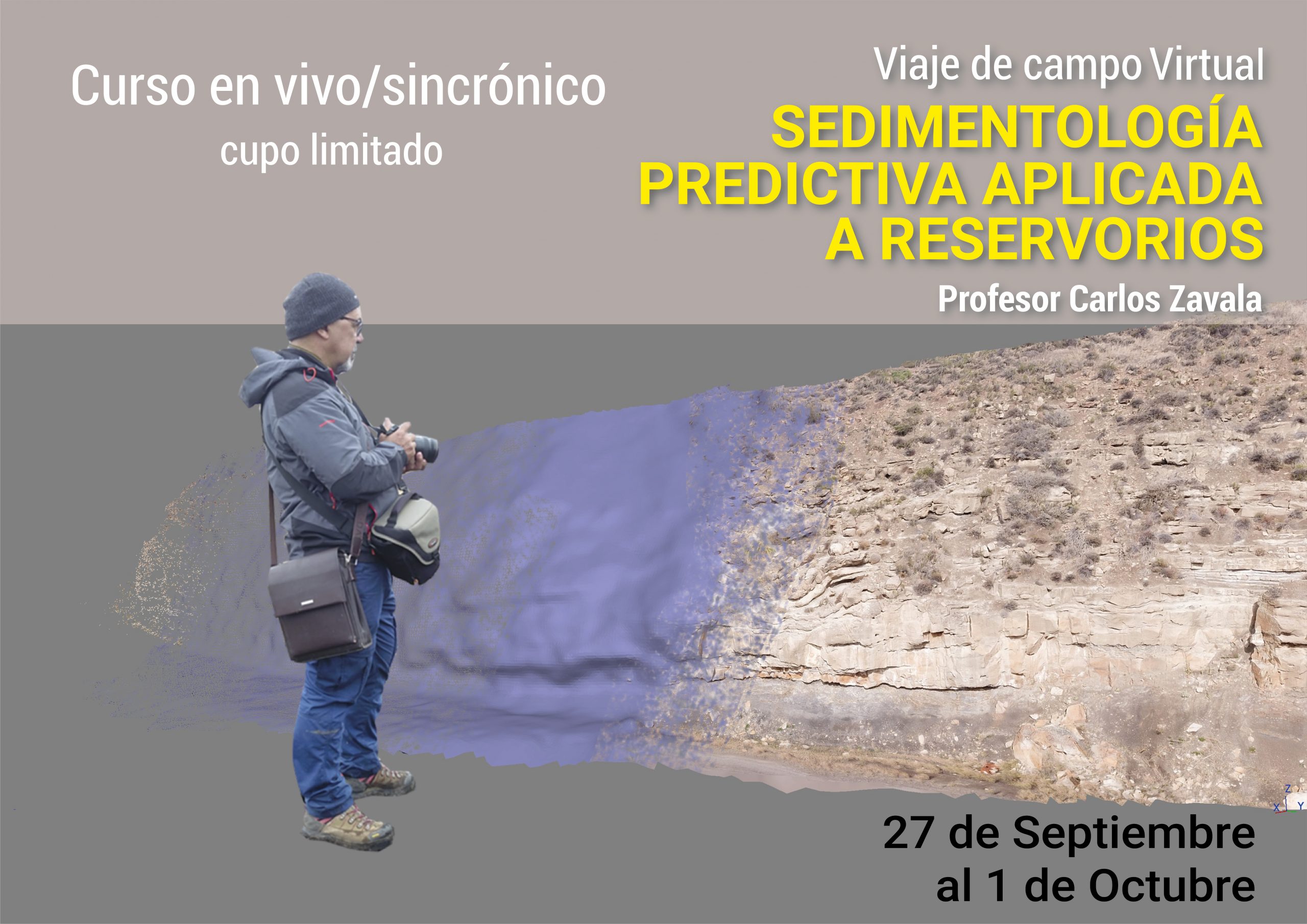 Curso en vivo/sincrónico
cupo limitado

Viaje de campo Virtual
SEDIMENTOLOGÍA PREDICTIVA APLICADA A RESERVORIOS
Profesor Carlos Zavala

Z
X Y

27 de Septiembre al 1 de Octubre